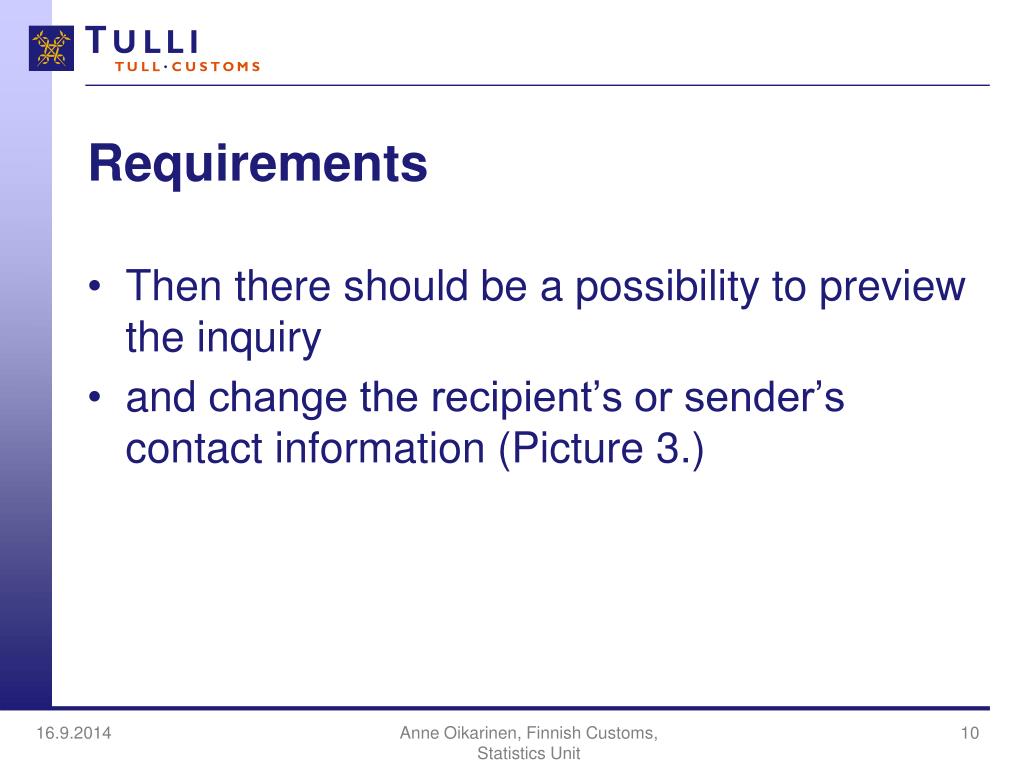 TULLI
TULL·CUSTOMS

Requirements

• Then there should be a possibility to preview the inquiry
• and change the recipient’s or sender’s contact information (Picture 3.)

16.9.2014

Anne Oikarinen, Finnish Customs, Statistics Unit

10